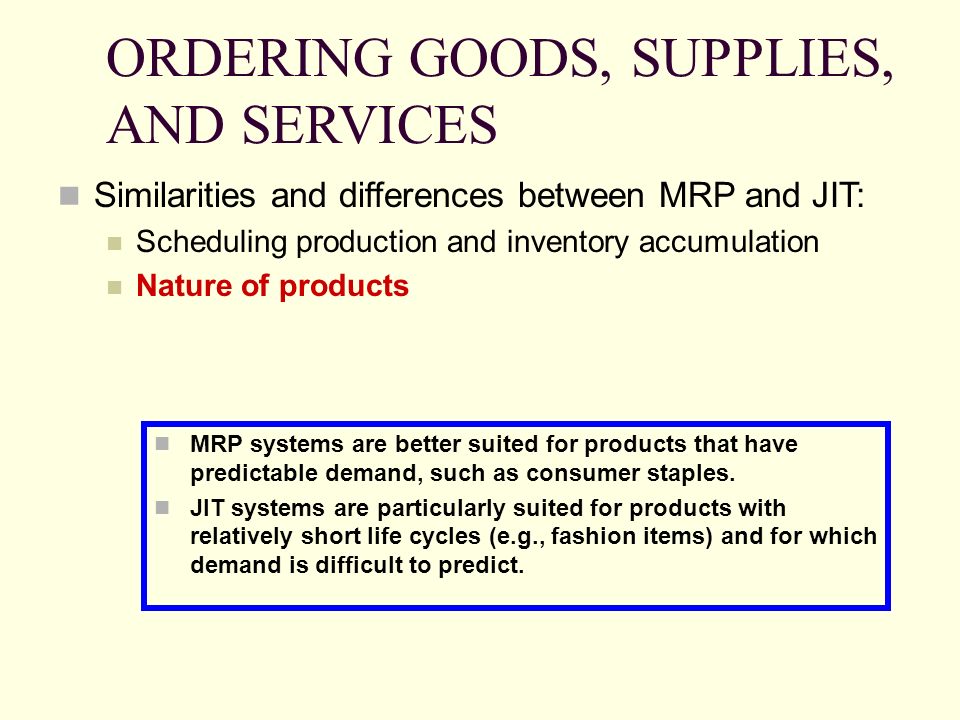 ORDERING GOODS, SUPPLIES, AND SERVICES

Similarities and differences between MRP and JIT:

Scheduling production and inventory accumulation

Nature of products

MRP systems are better suited for products that have predictable demand, such as consumer staples.

JIT systems are particularly suited for products with relatively short life cycles (e.g., fashion items) and for which demand is difficult to predict.